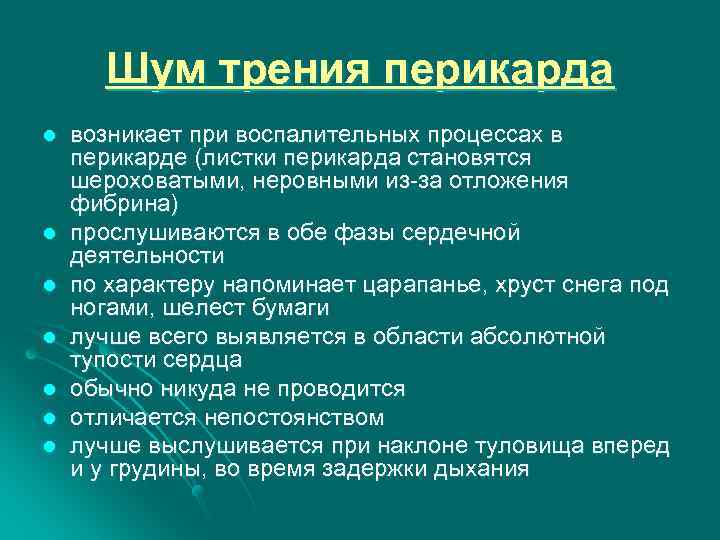 Шум трения перикарда

- возникает при воспалительных процессах в перикарде (листки перикарда становятся шероховатыми, неровными из-за отложения фибрина)
- прослушиваются в обе фазы сердечной деятельности
- по характеру напоминает царапанье, хруст снега под ногами, шелест бумаги
- лучше всего выявляется в области абсолютной тупости сердца
- обычно никуда не проводится
- отличается непостоянством
- лучше выслушивается при наклоне туловища вперед и у грудины, во время задержки дыхания